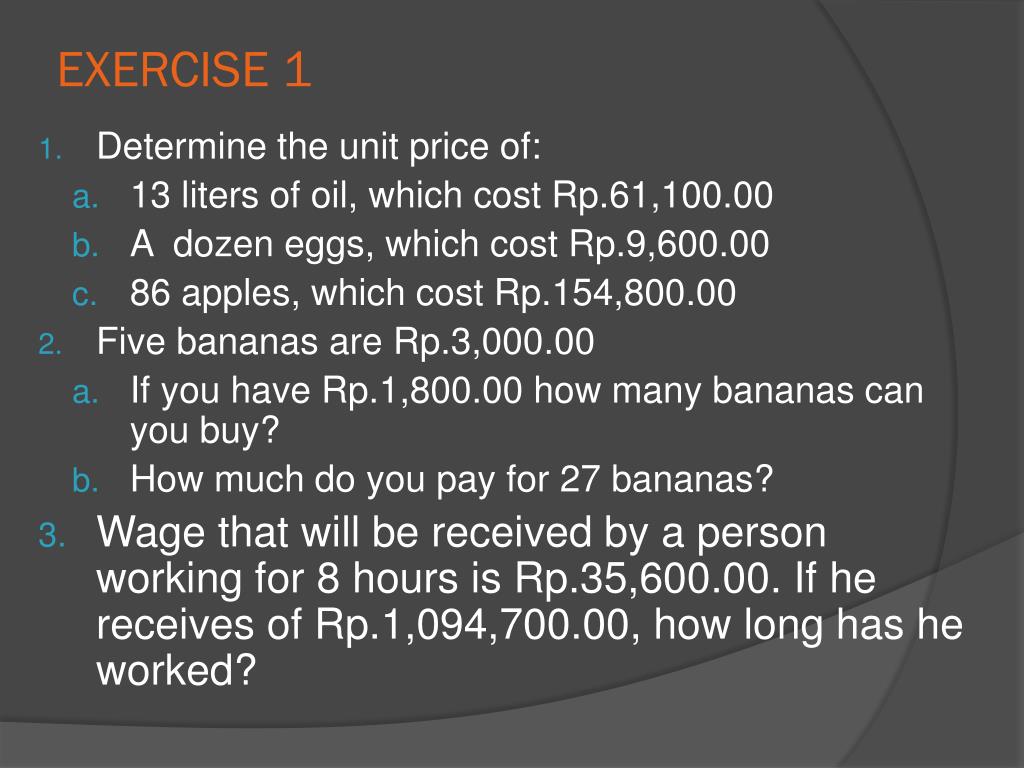 EXERCISE 1

1. Determine the unit price of:
a. 13 liters of oil, which cost Rp.61,100.00
b. A dozen eggs, which cost Rp.9,600.00
c. 86 apples, which cost Rp.154,800.00
2. Five bananas are Rp.3,000.00
a. If you have Rp.1,800.00 how many bananas can you buy?
b. How much do you pay for 27 bananas?
3. Wage that will be received by a person working for 8 hours is Rp.35,600.00. If he receives of Rp.1,094,700.00, how long has he worked?